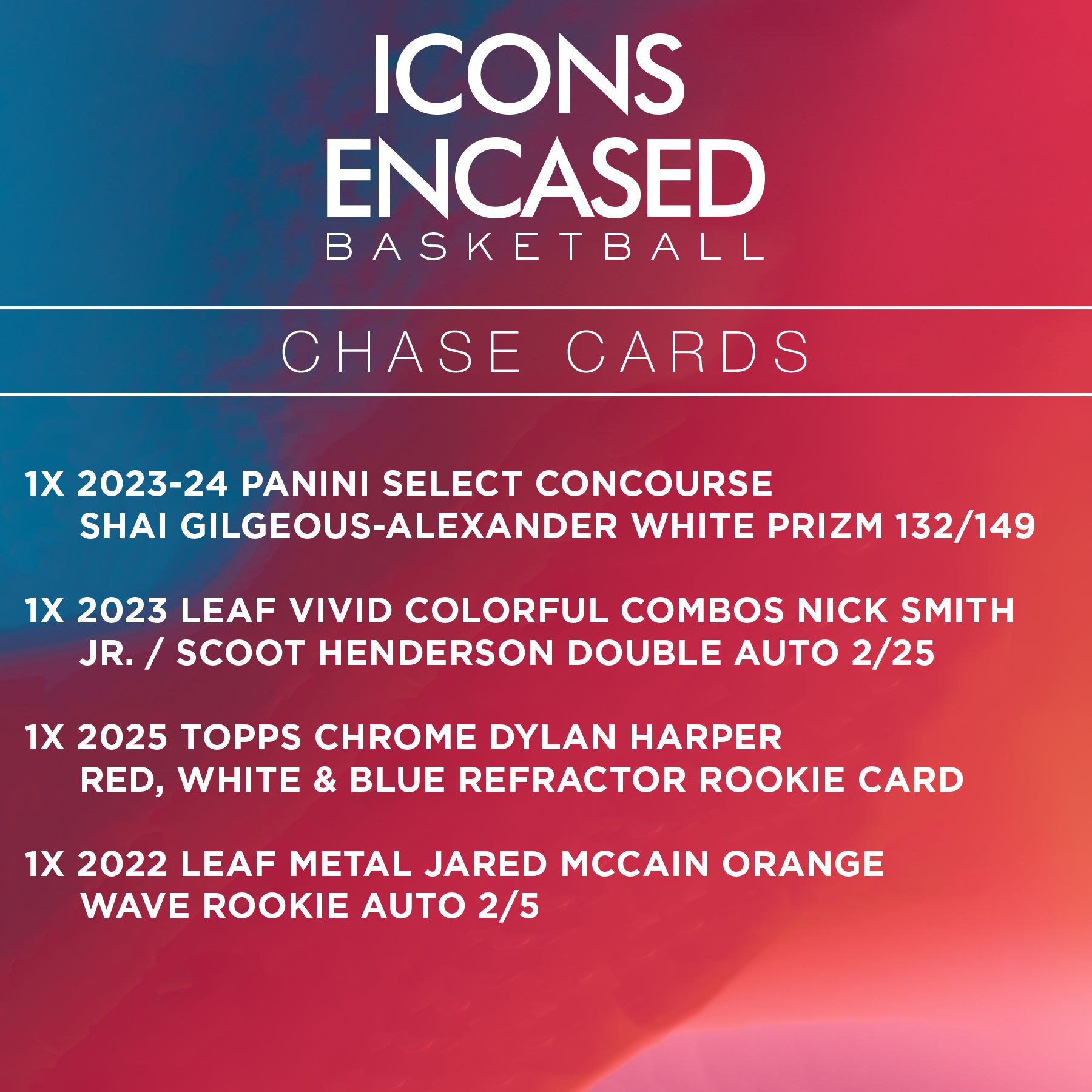 ICONS ENCASED BASKETBALL

CHASE CARDS

1X 2023-24 PANINI SELECT CONCOURSE SHAI GILGEOUS-ALEXANDER WHITE PRIZM 132/149

1X 2023 LEAF VIVID COLORFUL COMBOS NICK SMITH JR. / SCOOT HENDERSON DOUBLE AUTO 2/25

1X 2025 TOPPS CHROME DYLAN HARPER RED, WHITE & BLUE REFRACTOR ROOKIE CARD

1X 2022 LEAF METAL JARED MCCAIN ORANGE WAVE ROOKIE AUTO 2/5